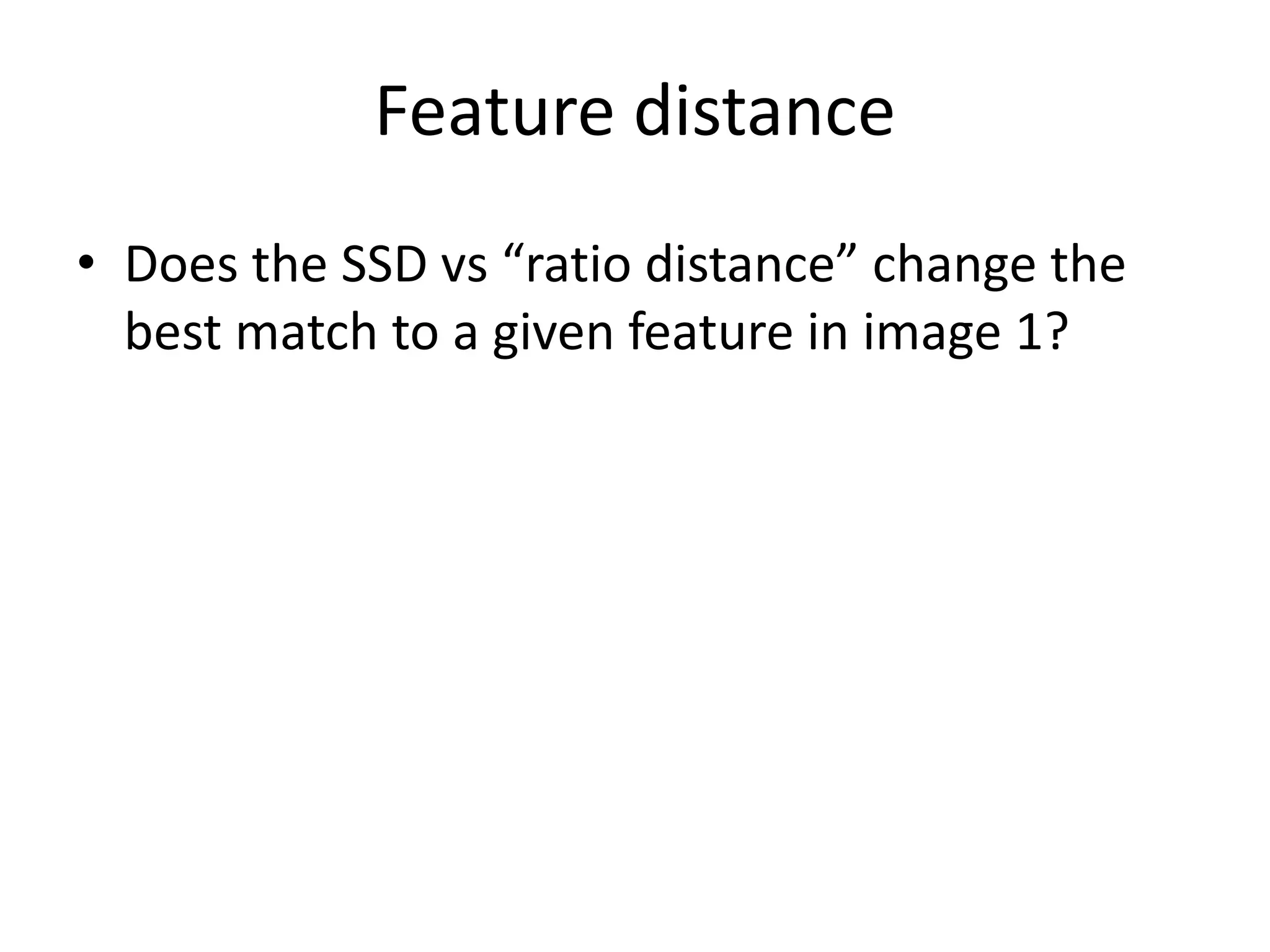 Feature distance

• Does the SSD vs “ratio distance” change the best match to a given feature in image 1?